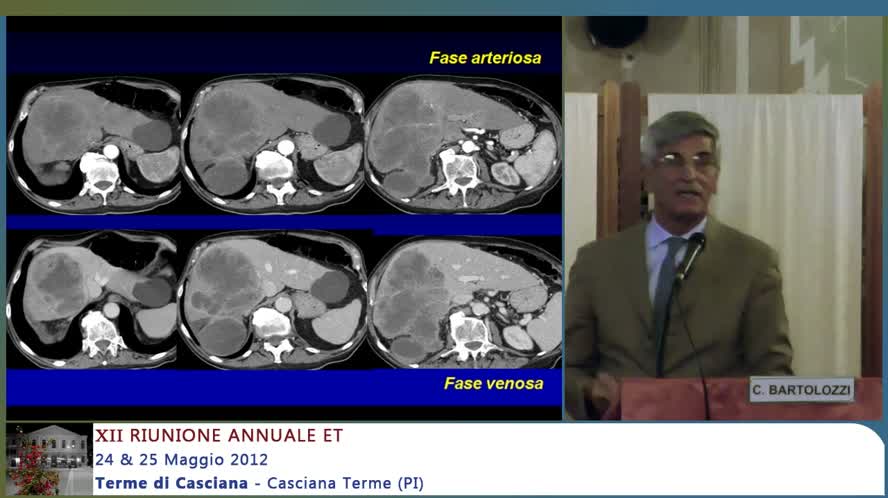 Fase arteriosa

Fase venosa

C. BARTOLOZZI

XII RIUNIONE ANNUALE ET
24 & 25 Maggio 2012
Terme di Casciana - Casciana Terme (PI)